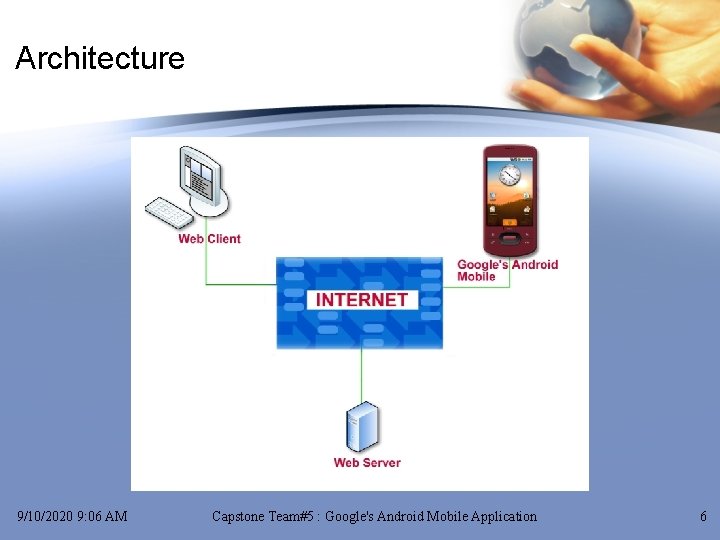 Architecture

Web Client

Google's Android Mobile

INTERNET

Web Server

9/10/2020 9:06 AM

Capstone Team#5 : Google's Android Mobile Application

6